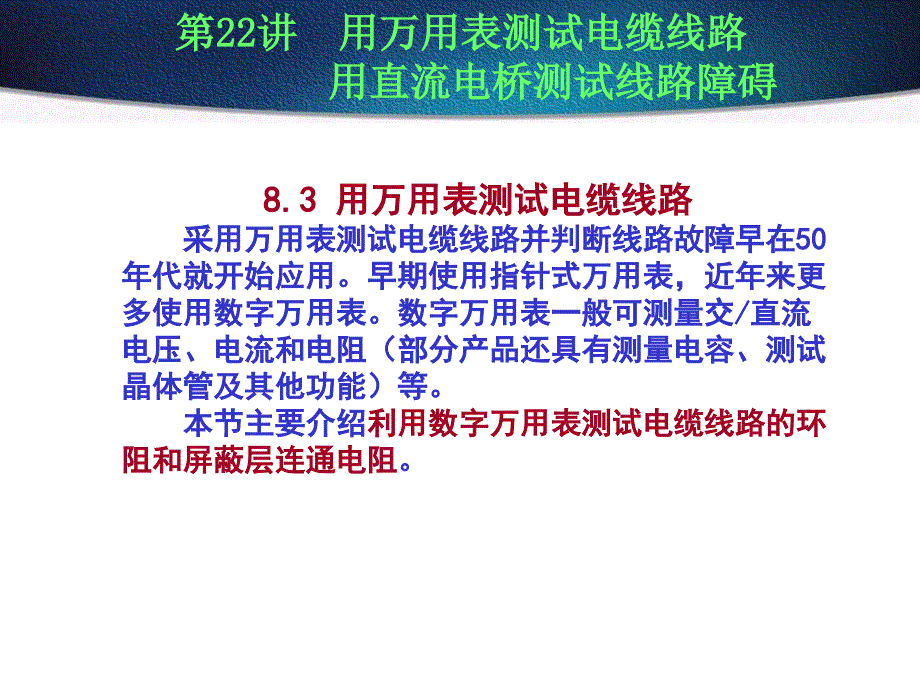 第22讲 用万用表测试电缆线路
用直流电桥测试线路障碍

8.3 用万用表测试电缆线路

采用万用表测试电缆线路并判断线路故障早在50年代就开始应用。早期使用指针式万用表，近年来更多使用数字万用表。数字万用表一般可测量交/直流电压、电流和电阻（部分产品还具有测量电容、测试晶体管及其他功能）等。

本节主要介绍利用数字万用表测试电缆线路的环阻和屏蔽层连通电阻。